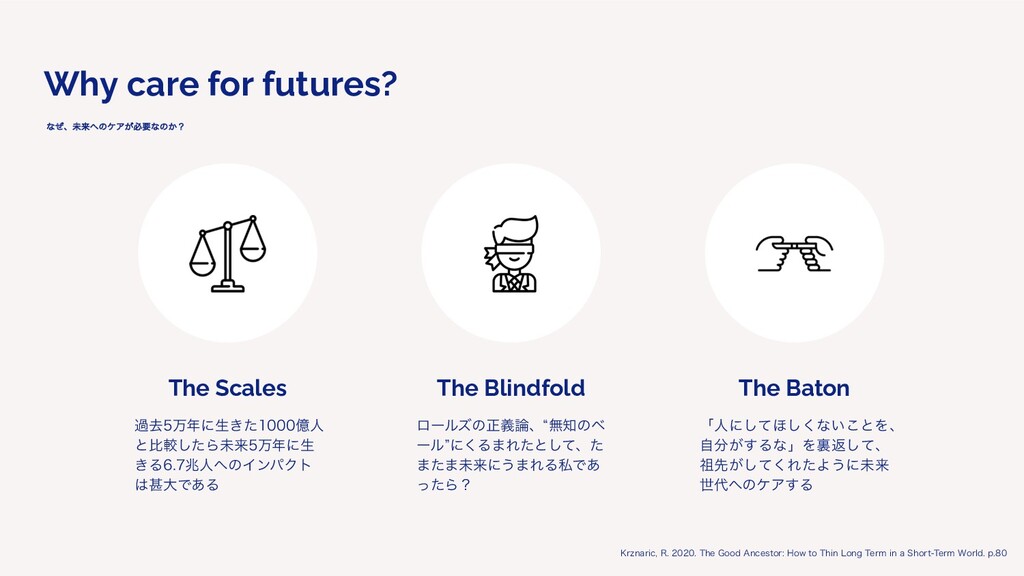 Why care for futures?

なぜ、未来へのケアが必要なのか？

The Scales

過去5万年に生きた1000億人と比較したら未来5万年に生きる6.7兆人へのインパクトは甚大である

The Blindfold

ロールズの正義論、“無知のベール”にくるまれたとして、たまたま未来にうまれる私であったら？

The Baton

「人にしてほしくないことを、自分がするな」を裏返して、祖先がしてくれたように未来世代へのケアする

Krznaric, R. 2020. The Good Ancestor: How to Thin Long Term in a Short-Term World. p.80